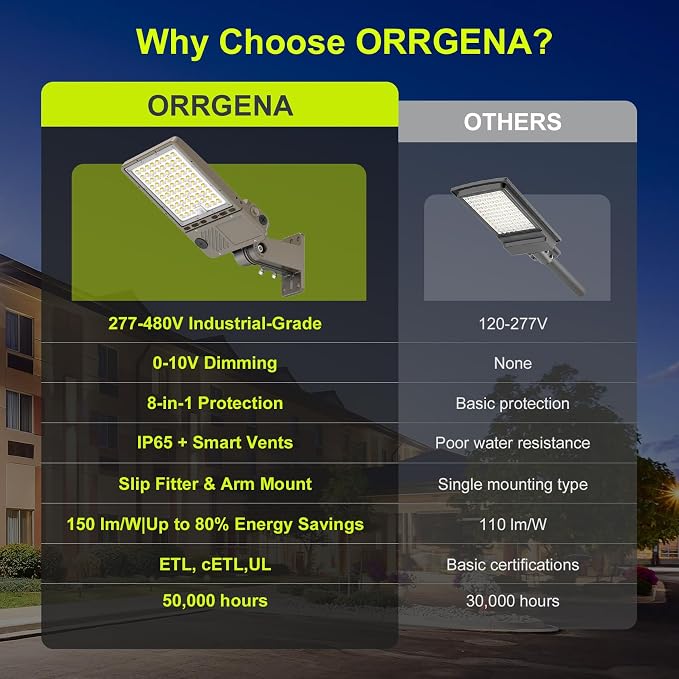 Why Choose ORRGENA?

| ORRGENA | OTHERS |
|---|---|
| 277-480V Industrial-Grade | 120-277V |
| 0-10V Dimming | None |
| 8-in-1 Protection | Basic protection |
| IP65 + Smart Vents | Poor water resistance |
| Slip Fitter & Arm Mount | Single mounting type |
| 150 lm/W\|Up to 80% Energy Savings | 110 lm/W |
| ETL, cETL,UL | Basic certifications |
| 50,000 hours | 30,000 hours |